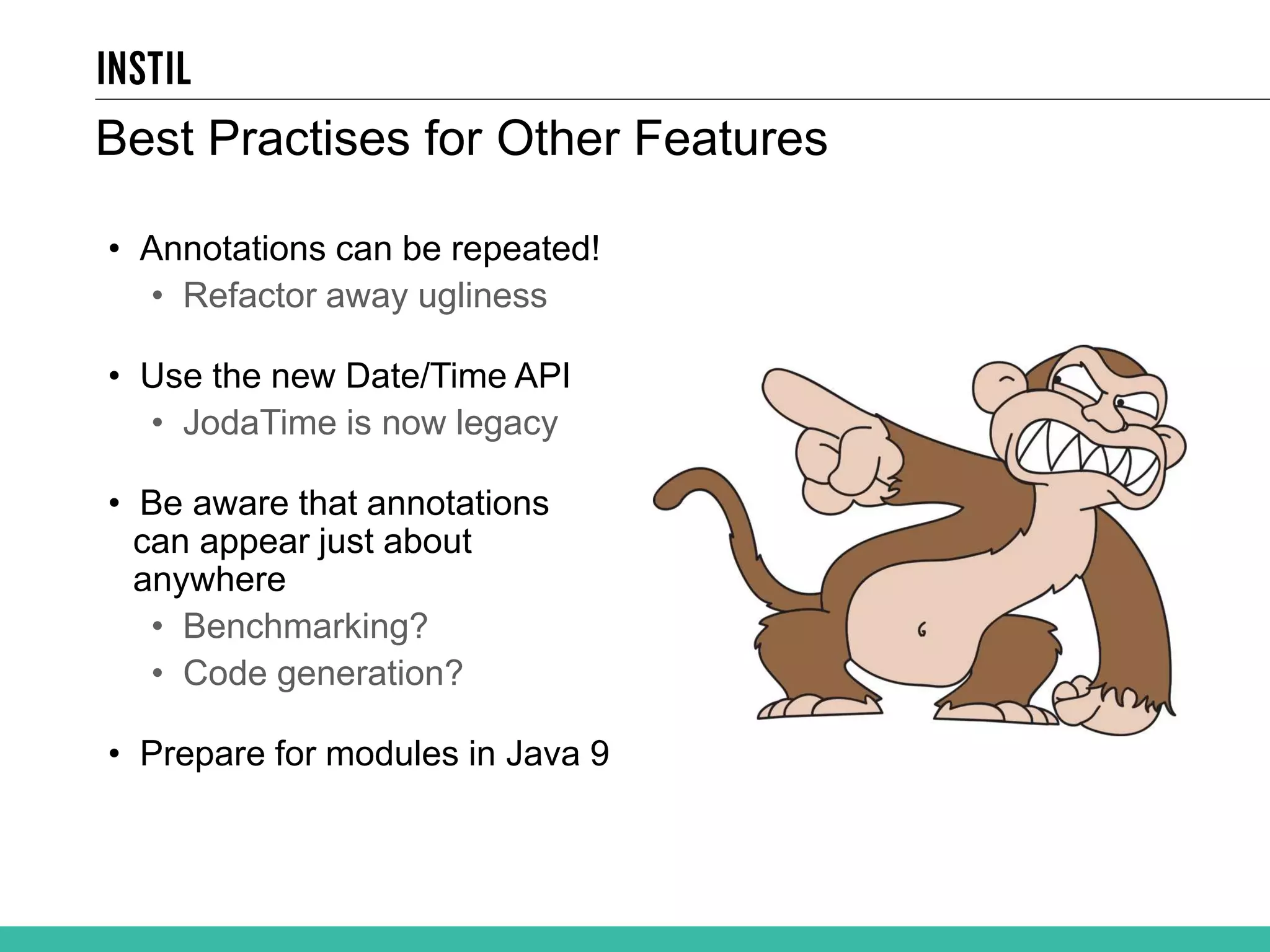 INSTIL

Best Practises for Other Features

• Annotations can be repeated!
  • Refactor away ugliness

• Use the new Date/Time API
  • JodaTime is now legacy

• Be aware that annotations can appear just about anywhere
  • Benchmarking?
  • Code generation?

• Prepare for modules in Java 9